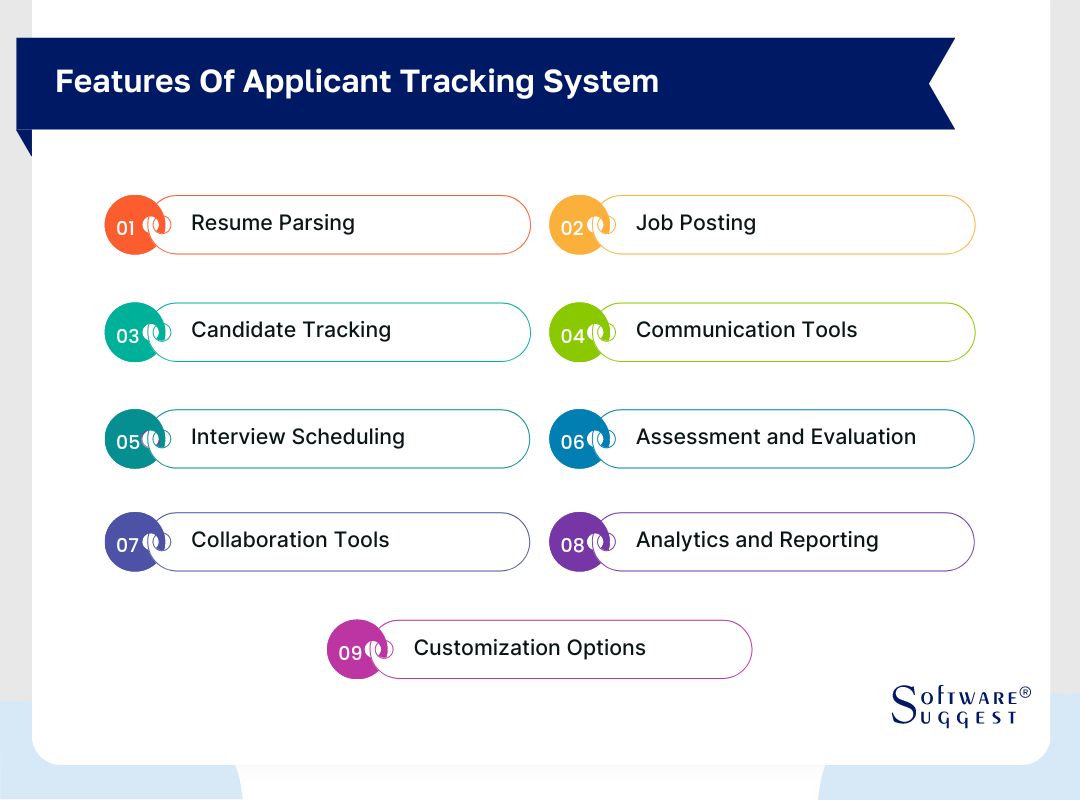 Features Of Applicant Tracking System

01 Resume Parsing

02 Job Posting

03 Candidate Tracking

04 Communication Tools

05 Interview Scheduling

06 Assessment and Evaluation

07 Collaboration Tools

08 Analytics and Reporting

09 Customization Options

SOFTWARE® SUGGEST